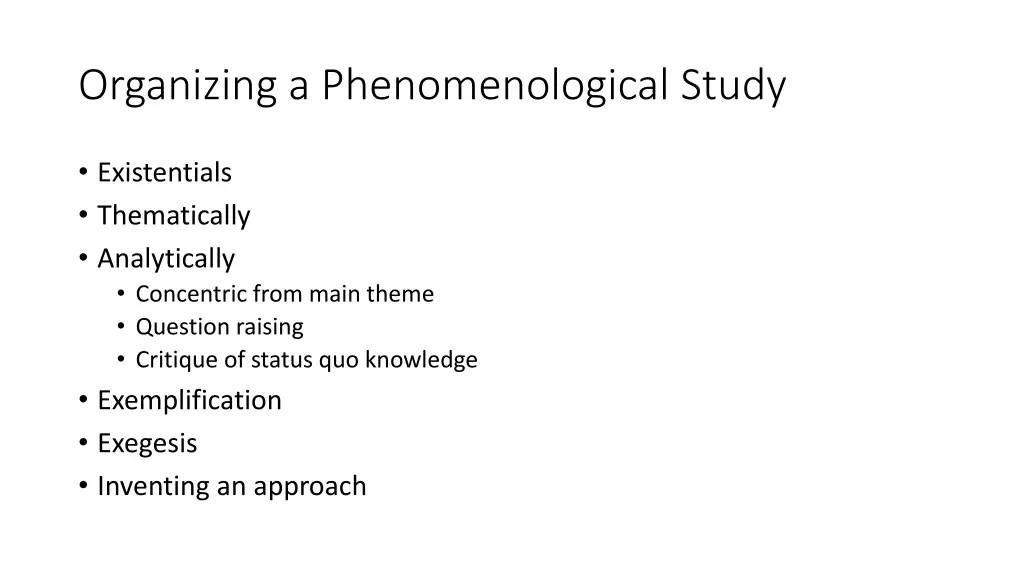 Organizing a Phenomenological Study

• Existentials
• Thematically
• Analytically
  • Concentric from main theme
  • Question raising
  • Critique of status quo knowledge
• Exemplification
• Exegesis
• Inventing an approach